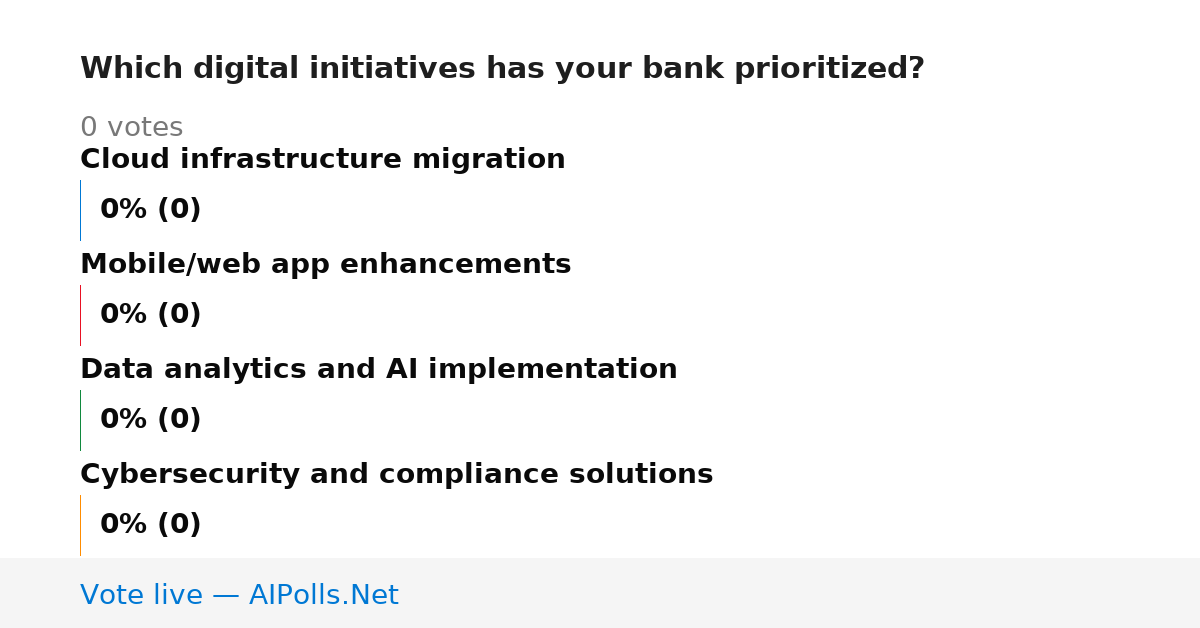 Which digital initiatives has your bank prioritized?

0 votes

Cloud infrastructure migration

0% (0)

Mobile/web app enhancements

0% (0)

Data analytics and AI implementation

0% (0)

Cybersecurity and compliance solutions

0% (0)

Vote live — AIPolls.Net